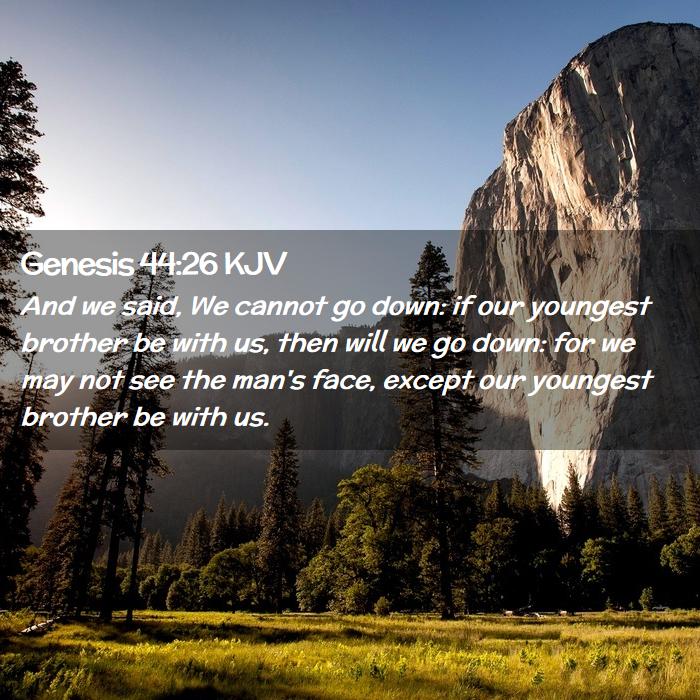 Genesis 44:26 KJV

And we said, We cannot go down: if our youngest brother be with us, then will we go down: for we may not see the man's face, except our youngest brother be with us.